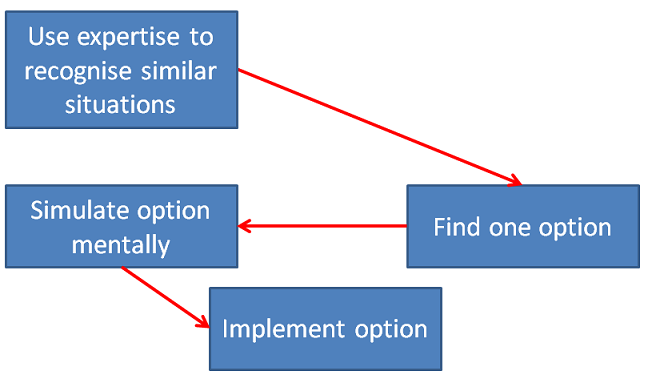 Use expertise to recognise similar situations

Find one option

Simulate option mentally

Implement option